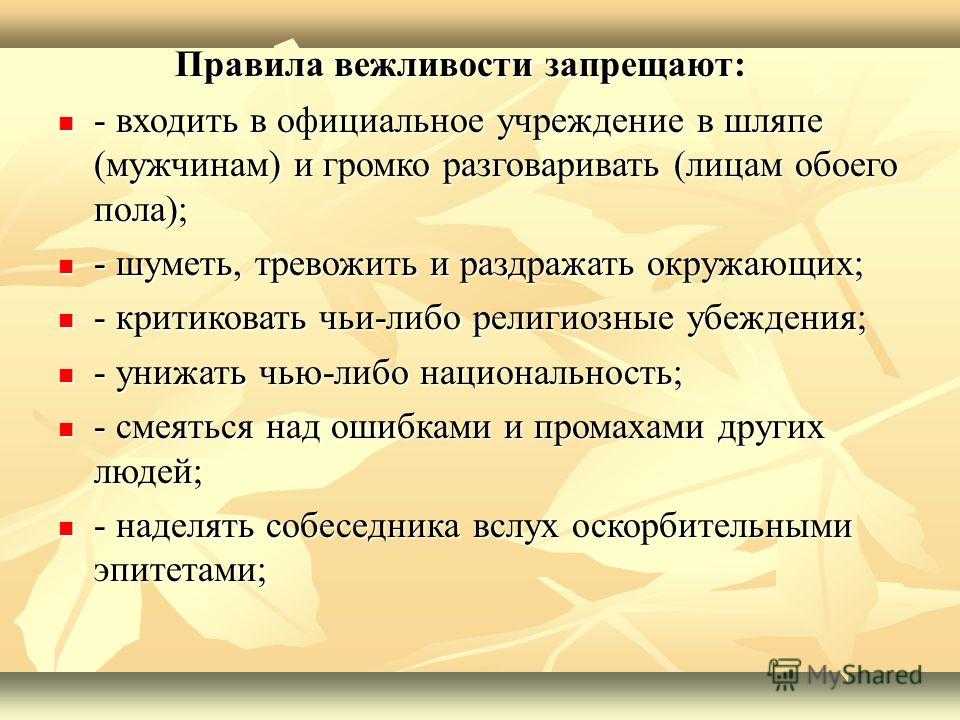 Правила вежливости запрещают:

- входить в официальное учреждение в шляпе (мужчинам) и громко разговаривать (лицам обоего пола);

- шуметь, тревожить и раздражать окружающих;

- критиковать чьи-либо религиозные убеждения;

- унижать чью-либо национальность;

- смеяться над ошибками и промахами других людей;

- наделять собеседника вслух оскорбительными эпитетами;

MyShared